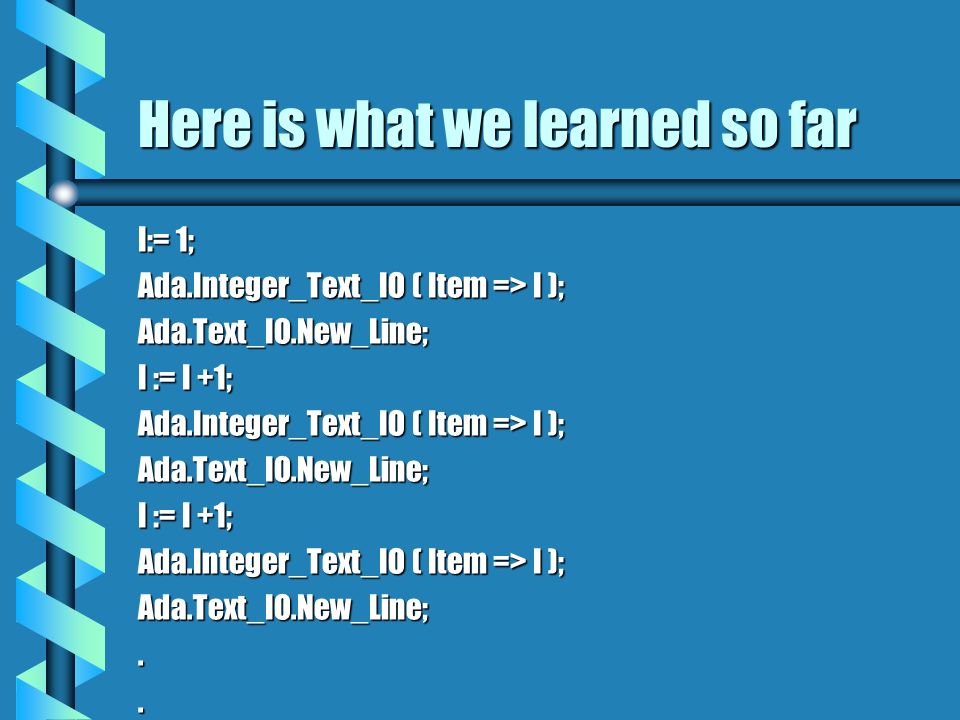 Here is what we learned so far

I:= 1;
Ada.Integer_Text_IO ( Item => I );
Ada.Text_IO.New_Line;
I := I +1;
Ada.Integer_Text_IO ( Item => I );
Ada.Text_IO.New_Line;
I := I +1;
Ada.Integer_Text_IO ( Item => I );
Ada.Text_IO.New_Line;
.
.